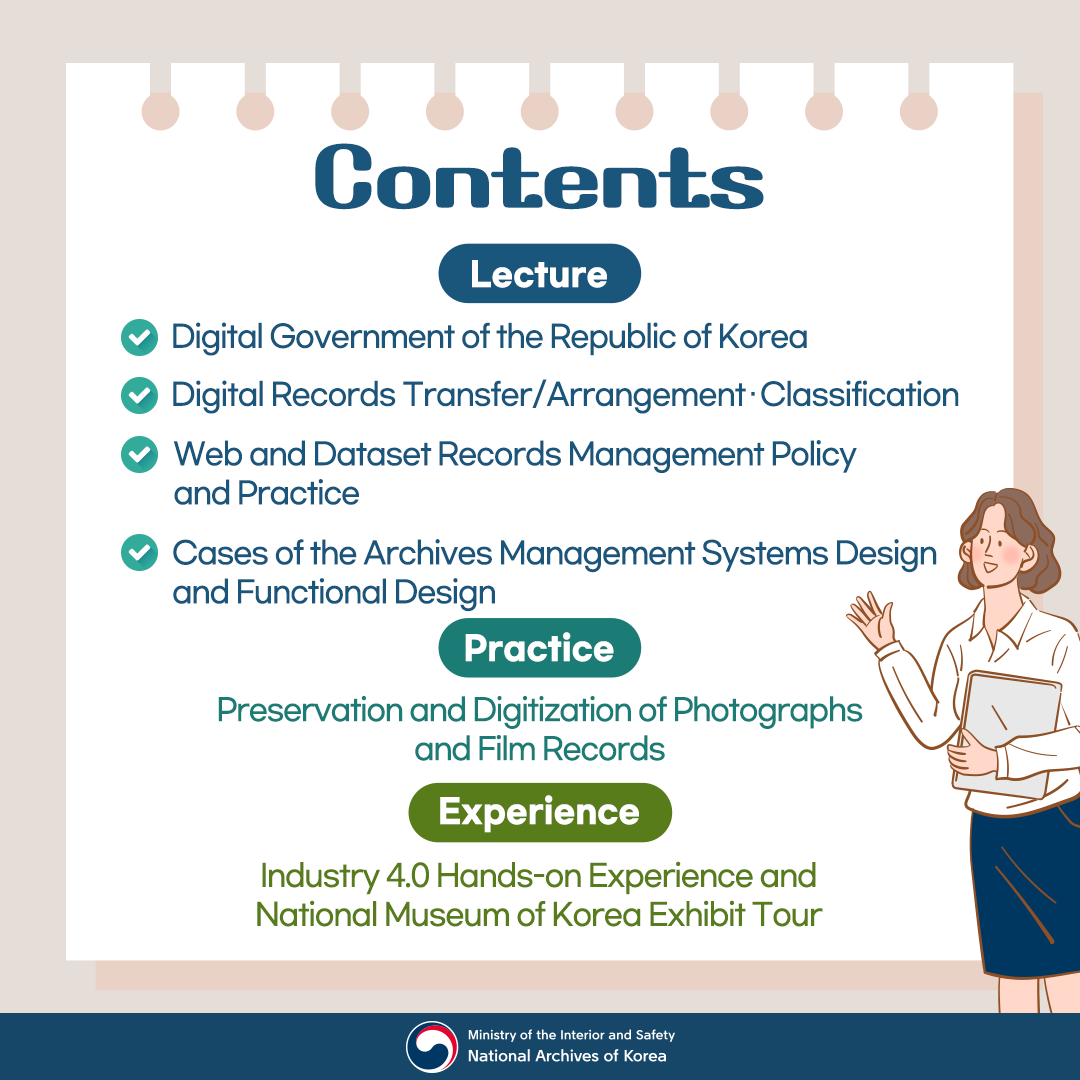 Contents

Lecture

Digital Government of the Republic of Korea

Digital Records Transfer/Arrangement · Classification

Web and Dataset Records Management Policy and Practice

Cases of the Archives Management Systems Design and Functional Design

Practice

Preservation and Digitization of Photographs and Film Records

Experience

Industry 4.0 Hands-on Experience and National Museum of Korea Exhibit Tour

Ministry of the Interior and Safety
National Archives of Korea